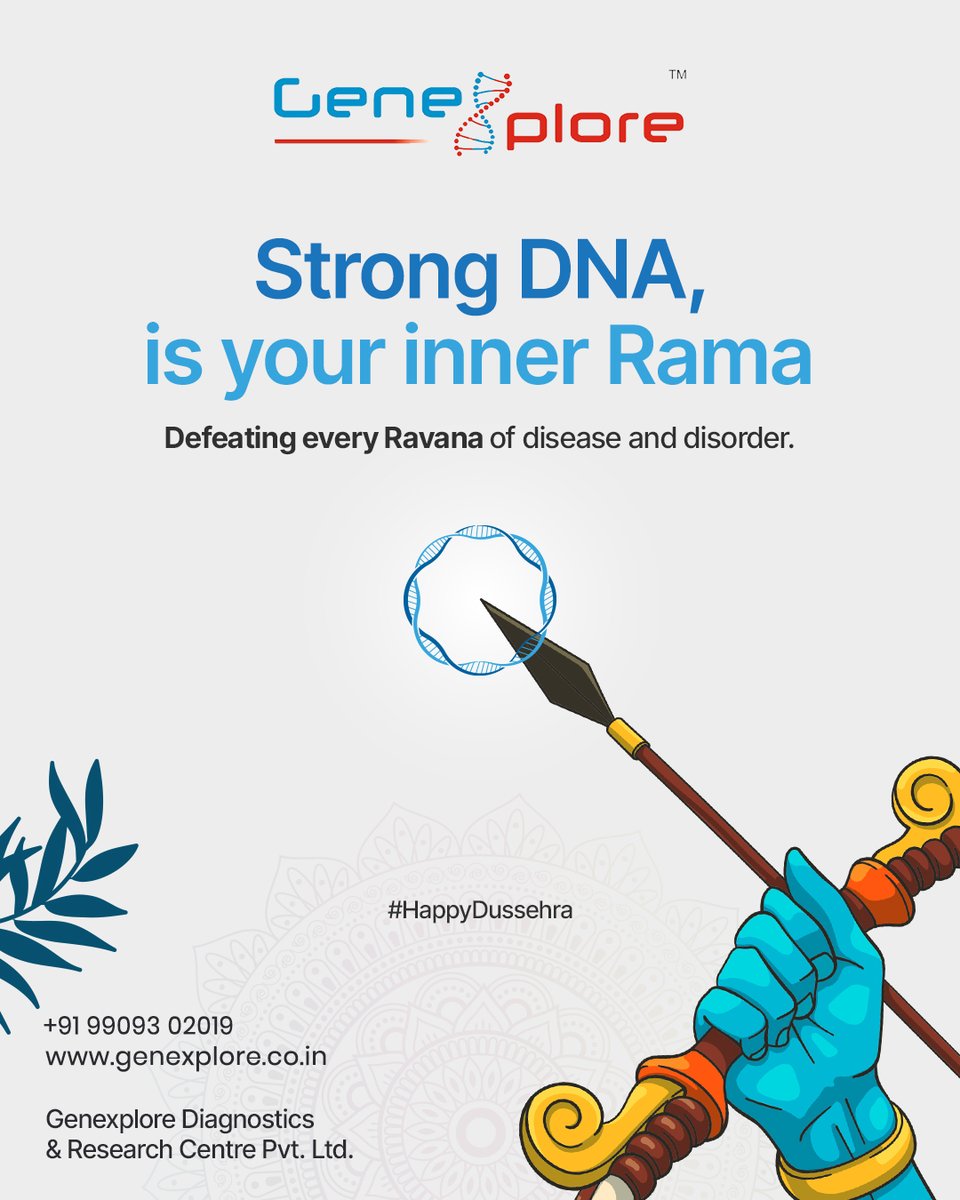 GeneXplore™

Strong DNA, is your inner Rama

Defeating every Ravana of disease and disorder.

#HappyDussehra

+91 99093 02019
www.genexplore.co.in

Genexplore Diagnostics & Research Centre Pvt. Ltd.